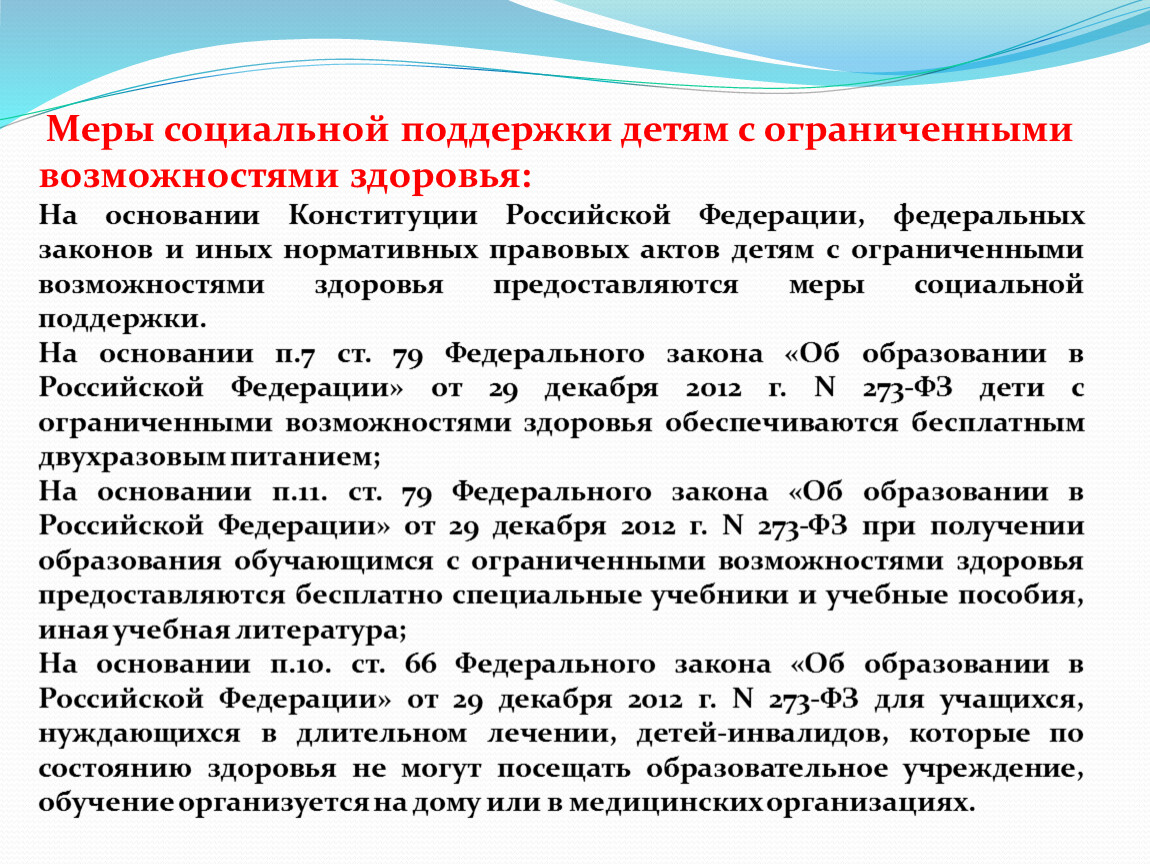 Меры социальной поддержки детям с ограниченными возможностями здоровья:

На основании Конституции Российской Федерации, федеральных законов и иных нормативных правовых актов детям с ограниченными возможностями здоровья предоставляются меры социальной поддержки.

На основании п.7 ст. 79 Федерального закона «Об образовании в Российской Федерации» от 29 декабря 2012 г. N 273-ФЗ дети с ограниченными возможностями здоровья обеспечиваются бесплатным двухразовым питанием;

На основании п.11. ст. 79 Федерального закона «Об образовании в Российской Федерации» от 29 декабря 2012 г. N 273-ФЗ при получении образования обучающимся с ограниченными возможностями здоровья предоставляются бесплатно специальные учебники и учебные пособия, иная учебная литература;

На основании п.10. ст. 66 Федерального закона «Об образовании в Российской Федерации» от 29 декабря 2012 г. N 273-ФЗ для учащихся, нуждающихся в длительном лечении, детей-инвалидов, которые по состоянию здоровья не могут посещать образовательное учреждение, обучение организуется на дому или в медицинских организациях.